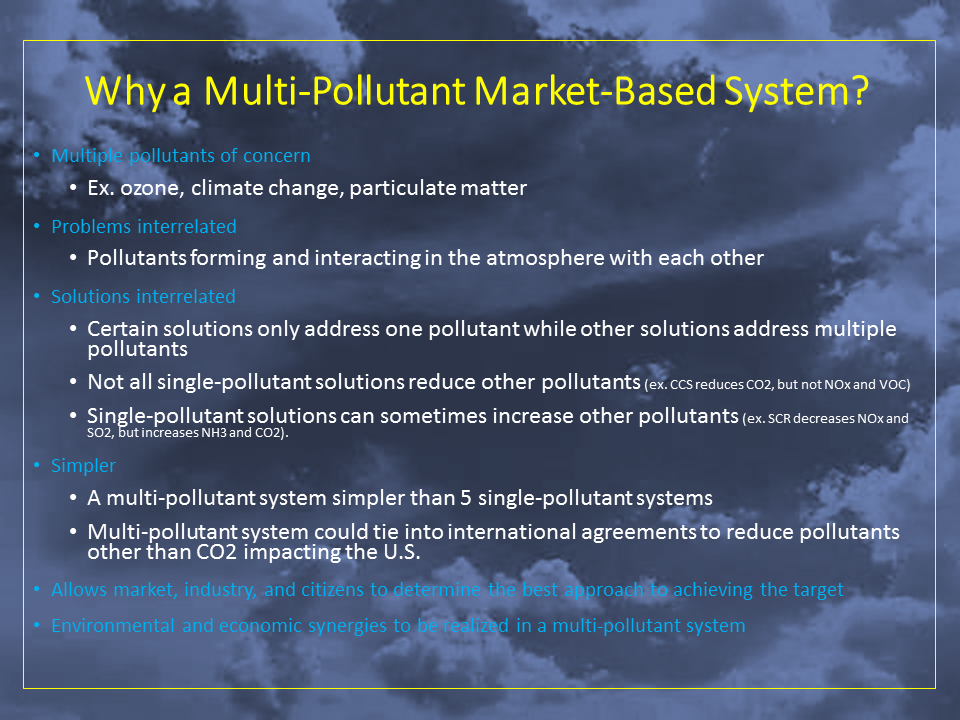 Why a Multi-Pollutant Market-Based System?

• Multiple pollutants of concern
  • Ex. ozone, climate change, particulate matter
• Problems interrelated
  • Pollutants forming and interacting in the atmosphere with each other
• Solutions interrelated
  • Certain solutions only address one pollutant while other solutions address multiple pollutants
  • Not all single-pollutant solutions reduce other pollutants (ex. CCS reduces CO2, but not NOx and VOC)
  • Single-pollutant solutions can sometimes increase other pollutants (ex. SCR decreases NOx and SO2, but increases NH3 and CO2).
• Simpler
  • A multi-pollutant system simpler than 5 single-pollutant systems
  • Multi-pollutant system could tie into international agreements to reduce pollutants other than CO2 impacting the U.S.
• Allows market, industry, and citizens to determine the best approach to achieving the target
• Environmental and economic synergies to be realized in a multi-pollutant system